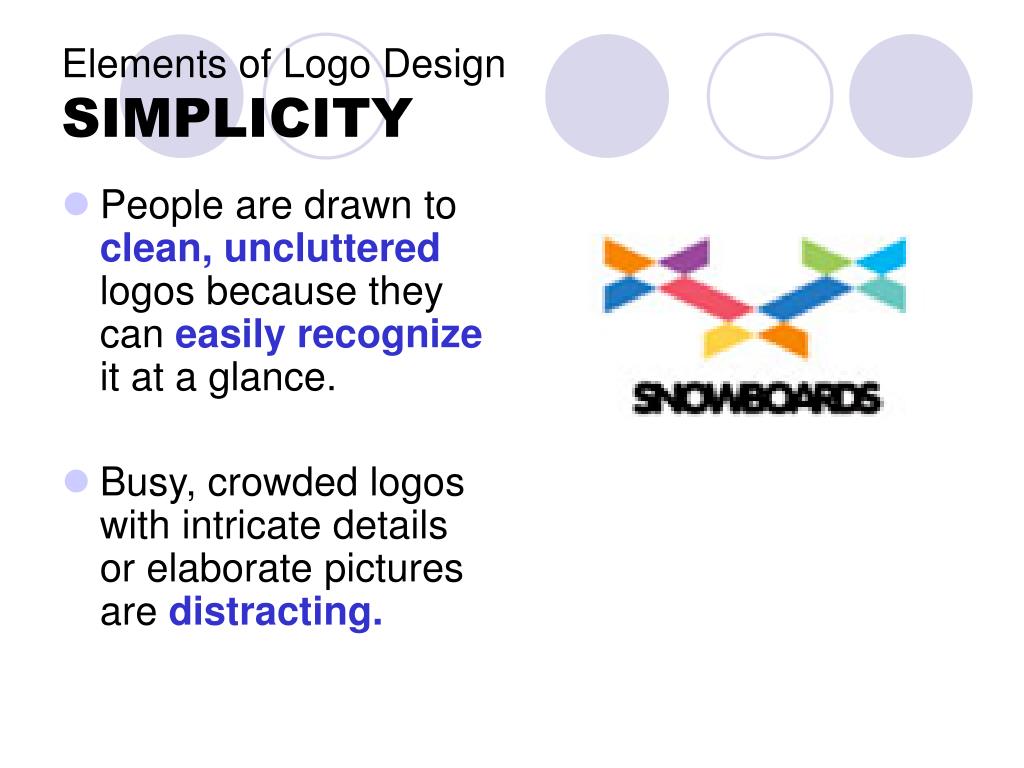 Elements of Logo Design
SIMPLICITY

People are drawn to clean, uncluttered logos because they can easily recognize it at a glance.

Busy, crowded logos with intricate details or elaborate pictures are distracting.

SNOWBOARDS